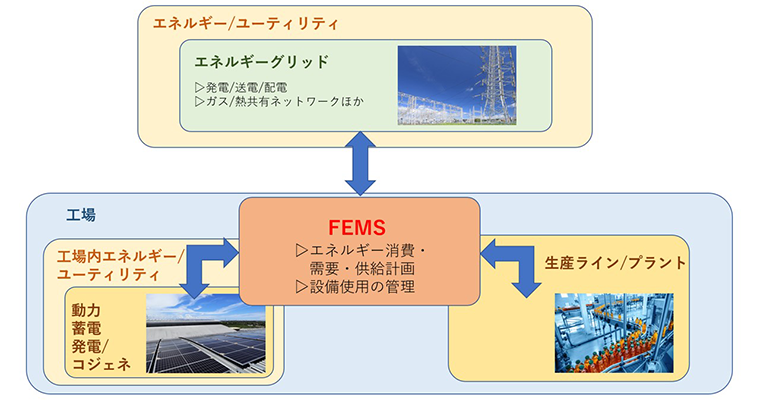 エネルギー/ユーティリティ

エネルギーグリッド

▷発電/送電/配電
▷ガス/熱共有ネットワークほか

工場

FEMS

▷エネルギー消費・需要・供給計画
▷設備使用の管理

工場内エネルギー/ユーティリティ

動力
蓄電
発電/
コジェネ

生産ライン/プラント